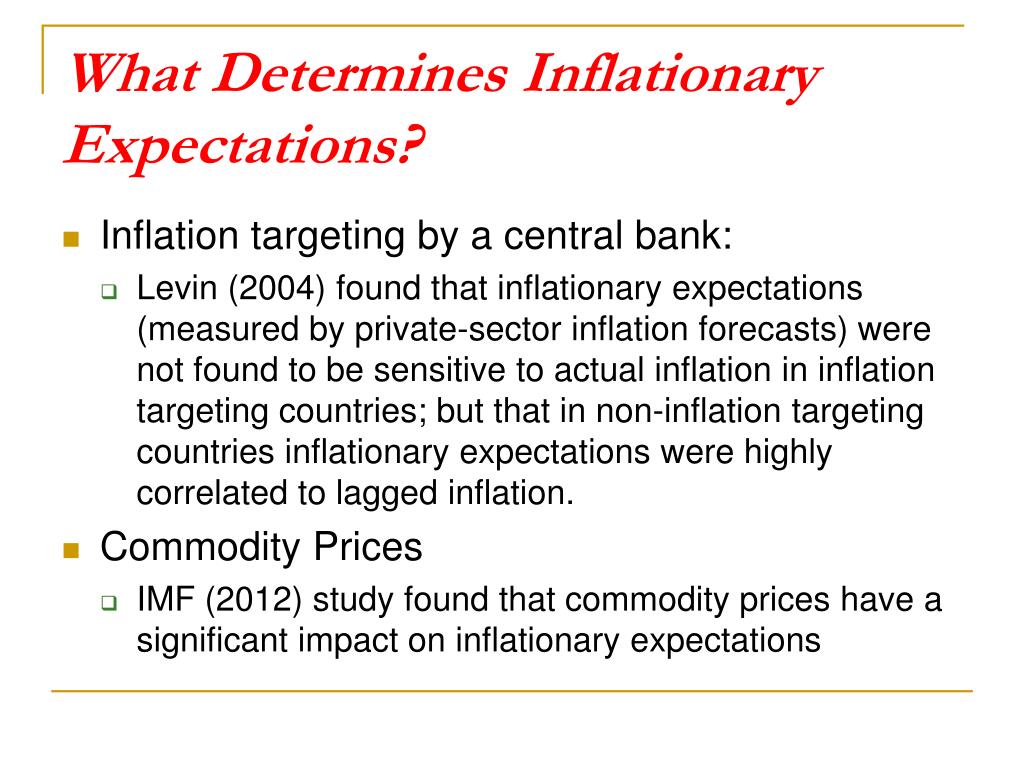 What Determines Inflationary Expectations?

Inflation targeting by a central bank:

Levin (2004) found that inflationary expectations (measured by private-sector inflation forecasts) were not found to be sensitive to actual inflation in inflation targeting countries; but that in non-inflation targeting countries inflationary expectations were highly correlated to lagged inflation.

Commodity Prices

IMF (2012) study found that commodity prices have a significant impact on inflationary expectations